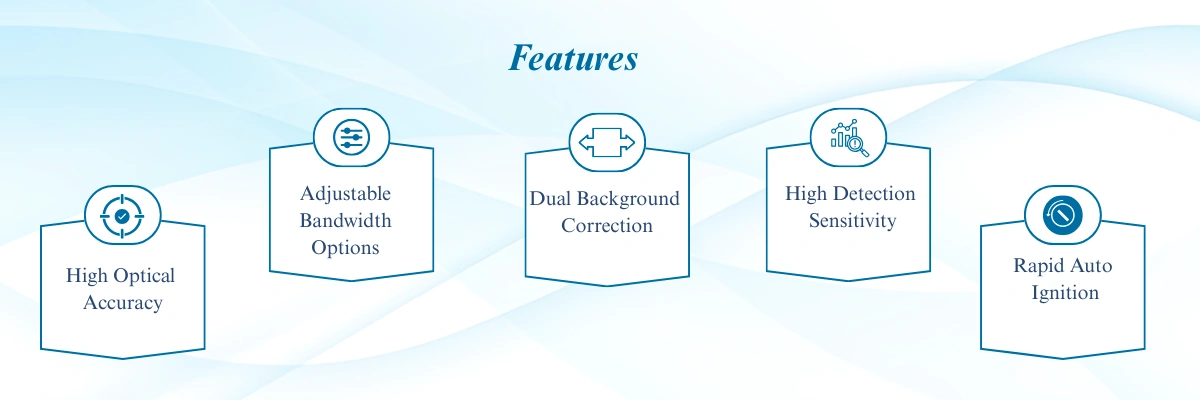 Features

High Optical Accuracy

Adjustable Bandwidth Options

Dual Background Correction

High Detection Sensitivity

Rapid Auto Ignition